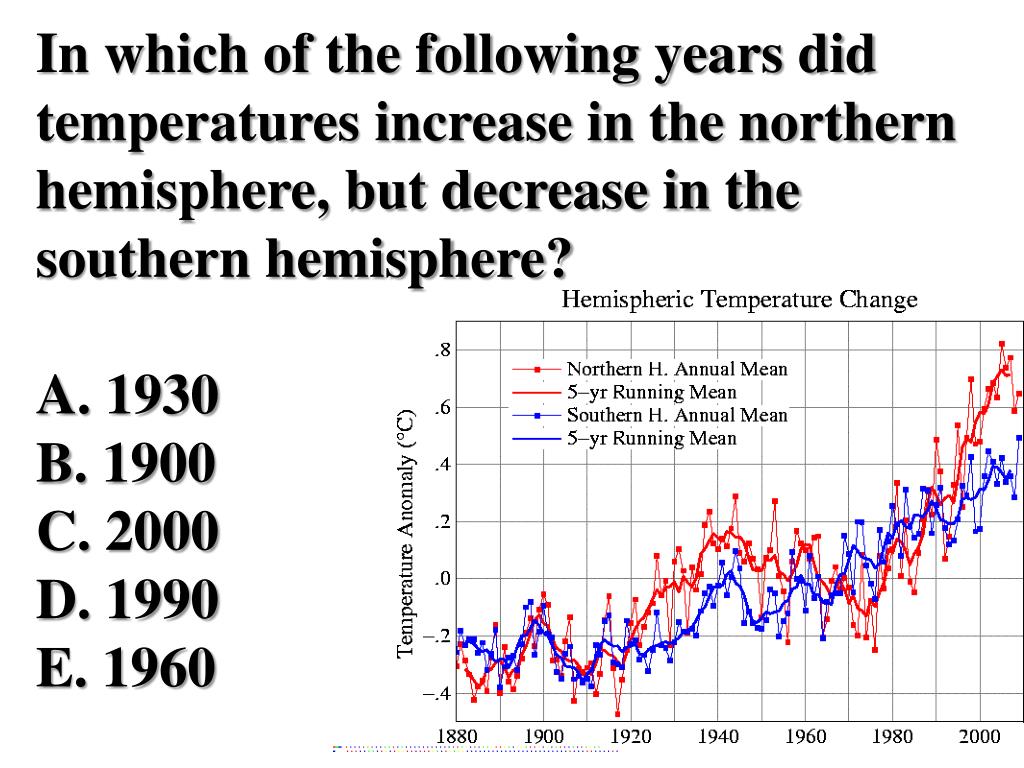 In which of the following years did temperatures increase in the northern hemisphere, but decrease in the southern hemisphere?

A. 1930
B. 1900
C. 2000
D. 1990
E. 1960

Hemispheric Temperature Change

Northern H. Annual Mean
5–yr Running Mean
Southern H. Annual Mean
5–yr Running Mean

Temperature Anomaly (°C)

.8
.6
.4
.2
.0
–.2
–.4

1880 1900 1920 1940 1960 1980 2000